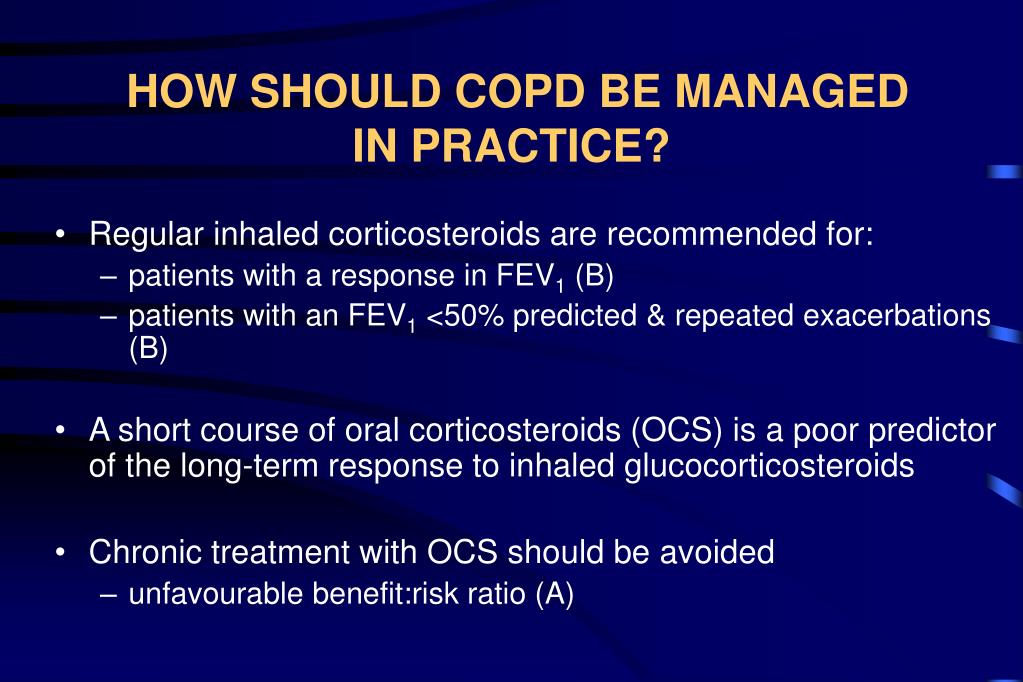 HOW SHOULD COPD BE MANAGED IN PRACTICE?

• Regular inhaled corticosteroids are recommended for:
– patients with a response in $FEV_1$ (B)
– patients with an $FEV_1$ <50% predicted & repeated exacerbations (B)

• A short course of oral corticosteroids (OCS) is a poor predictor of the long-term response to inhaled glucocorticosteroids

• Chronic treatment with OCS should be avoided
– unfavourable benefit:risk ratio (A)